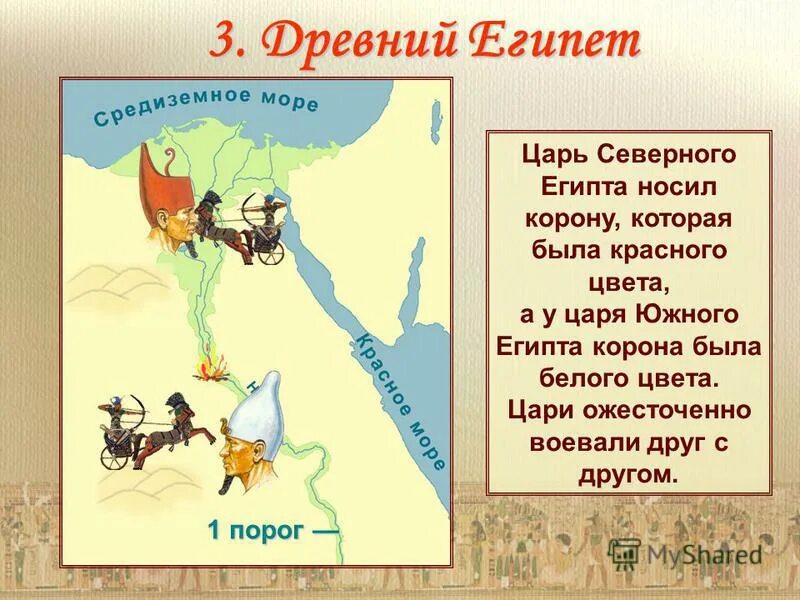 3. Древний Египет

Средиземное море

Красное море

Н

1 порог —

Царь Северного Египта носил корону, которая была красного цвета, а у царя Южного Египта корона была белого цвета. Цари ожесточенно воевали друг с другом.

MyShared